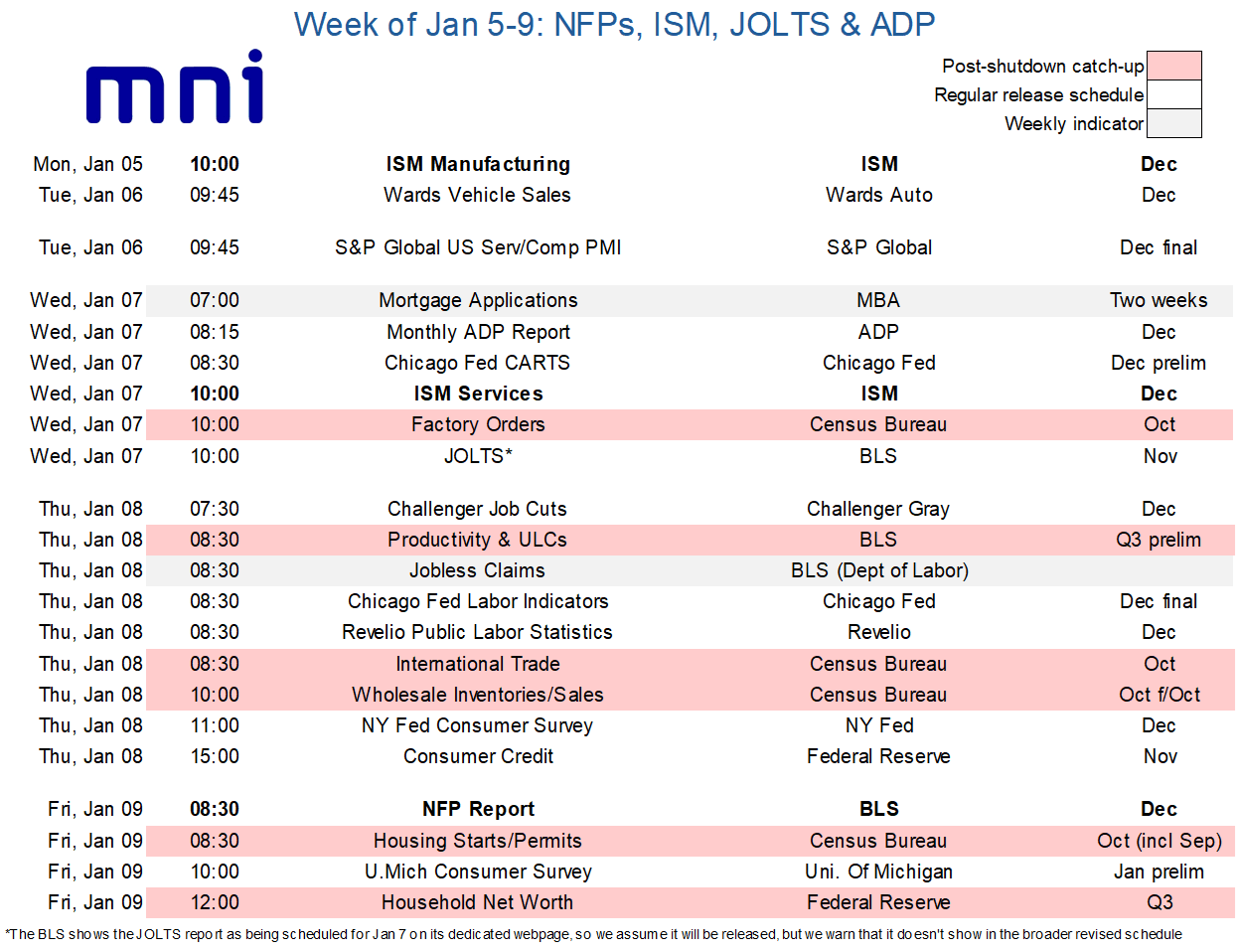 Week of Jan 5-9: NFPs, ISM, JOLTS & ADP

mni

Post-shutdown catch-up
Regular release schedule
Weekly indicator

| | | | | |
|---|---|---|---|---|
| Mon, Jan 05 | 10:00 | ISM Manufacturing | ISM | Dec |
| Tue, Jan 06 | 09:45 | Wards Vehicle Sales | Wards Auto | Dec |
| Tue, Jan 06 | 09:45 | S&P Global US Serv/Comp PMI | S&P Global | Dec final |
| Wed, Jan 07 | 07:00 | Mortgage Applications | MBA | Two weeks |
| Wed, Jan 07 | 08:15 | Monthly ADP Report | ADP | Dec |
| Wed, Jan 07 | 08:30 | Chicago Fed CARTS | Chicago Fed | Dec prelim |
| Wed, Jan 07 | 10:00 | ISM Services | ISM | Dec |
| Wed, Jan 07 | 10:00 | Factory Orders | Census Bureau | Oct |
| Wed, Jan 07 | 10:00 | JOLTS* | BLS | Nov |
| Thu, Jan 08 | 07:30 | Challenger Job Cuts | Challenger Gray | Dec |
| Thu, Jan 08 | 08:30 | Productivity & ULCs | BLS | Q3 prelim |
| Thu, Jan 08 | 08:30 | Jobless Claims | BLS (Dept of Labor) | |
| Thu, Jan 08 | 08:30 | Chicago Fed Labor Indicators | Chicago Fed | Dec final |
| Thu, Jan 08 | 08:30 | Revelio Public Labor Statistics | Revelio | Dec |
| Thu, Jan 08 | 08:30 | International Trade | Census Bureau | Oct |
| Thu, Jan 08 | 10:00 | Wholesale Inventories/Sales | Census Bureau | Oct f/Oct |
| Thu, Jan 08 | 11:00 | NY Fed Consumer Survey | NY Fed | Dec |
| Thu, Jan 08 | 15:00 | Consumer Credit | Federal Reserve | Nov |
| Fri, Jan 09 | 08:30 | NFP Report | BLS | Dec |
| Fri, Jan 09 | 08:30 | Housing Starts/Permits | Census Bureau | Oct (incl Sep) |
| Fri, Jan 09 | 10:00 | U.Mich Consumer Survey | Uni. Of Michigan | Jan prelim |
| Fri, Jan 09 | 12:00 | Household Net Worth | Federal Reserve | Q3 |

*The BLS shows the JOLTS report as being scheduled for Jan 7 on its dedicated webpage, so we assume it will be released, but we warn that it doesn't show in the broader revised schedule